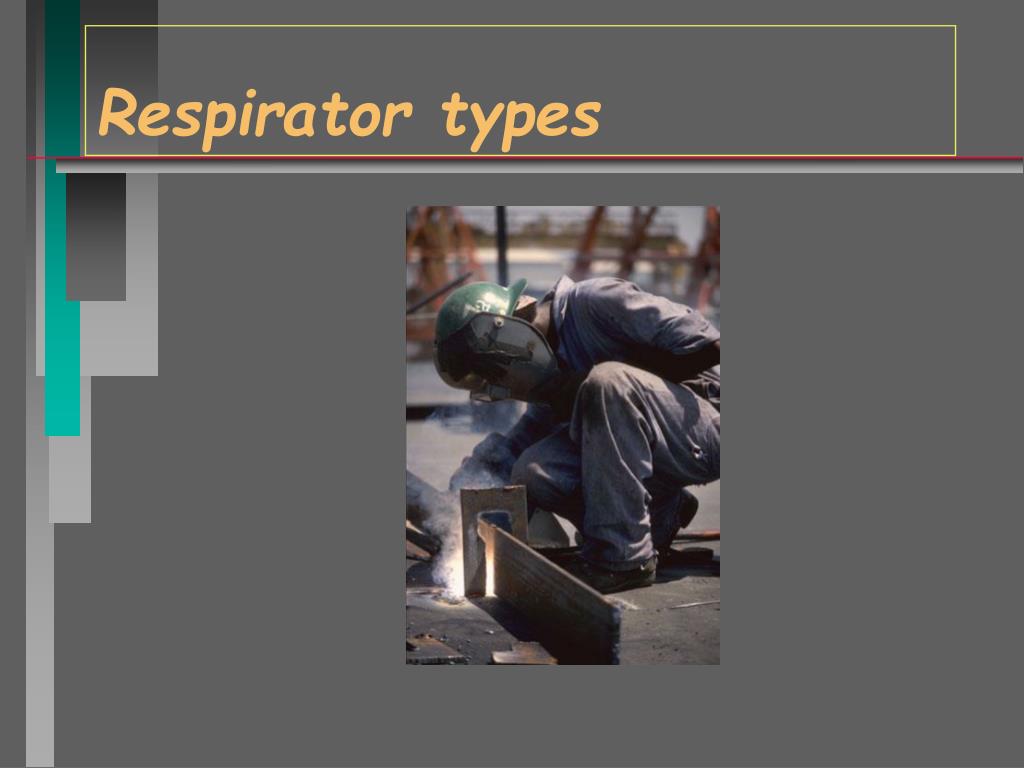 Respirator types